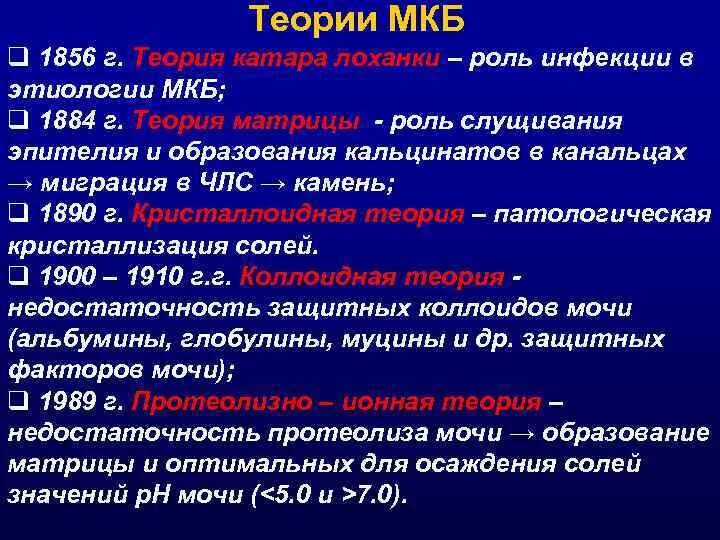 Теории МКБ

❑ 1856 г. Теория катара лоханки – роль инфекции в этиологии МКБ;

❑ 1884 г. Теория матрицы - роль слущивания эпителия и образования кальцинатов в канальцах → миграция в ЧЛС → камень;

❑ 1890 г. Кристаллоидная теория – патологическая кристаллизация солей.

❑ 1900 – 1910 г.г. Коллоидная теория - недостаточность защитных коллоидов мочи (альбумины, глобулины, муцины и др. защитных факторов мочи);

❑ 1989 г. Протеолизно – ионная теория – недостаточность протеолиза мочи → образование матрицы и оптимальных для осаждения солей значений pH мочи (<5.0 и >7.0).